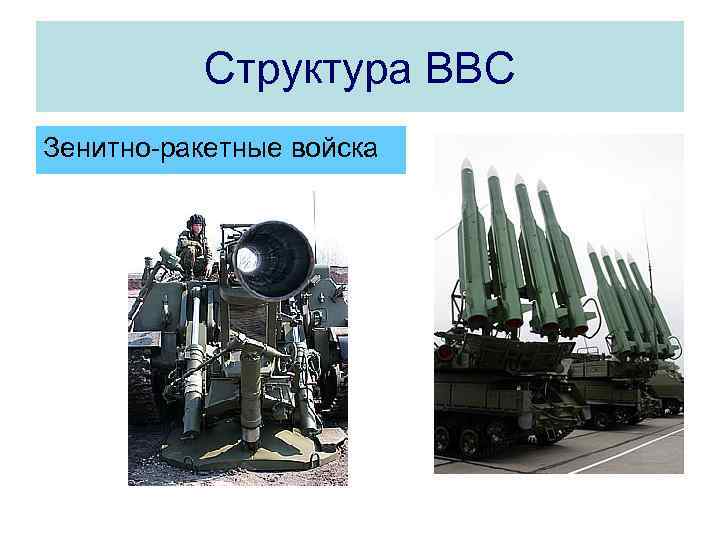 Структура ВВС

Зенитно-ракетные войска